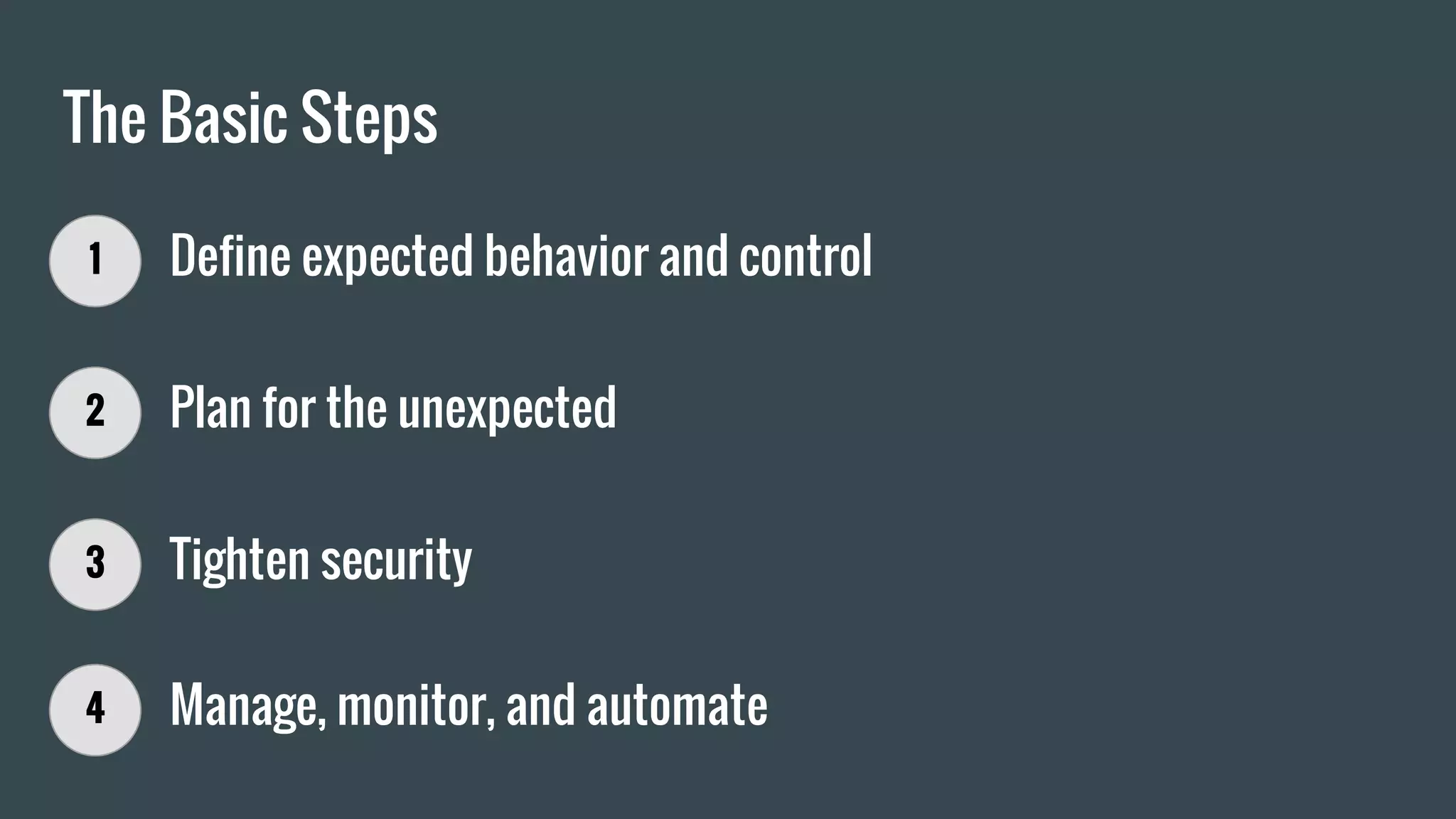 The Basic Steps

1 Define expected behavior and control

2 Plan for the unexpected

3 Tighten security

4 Manage, monitor, and automate